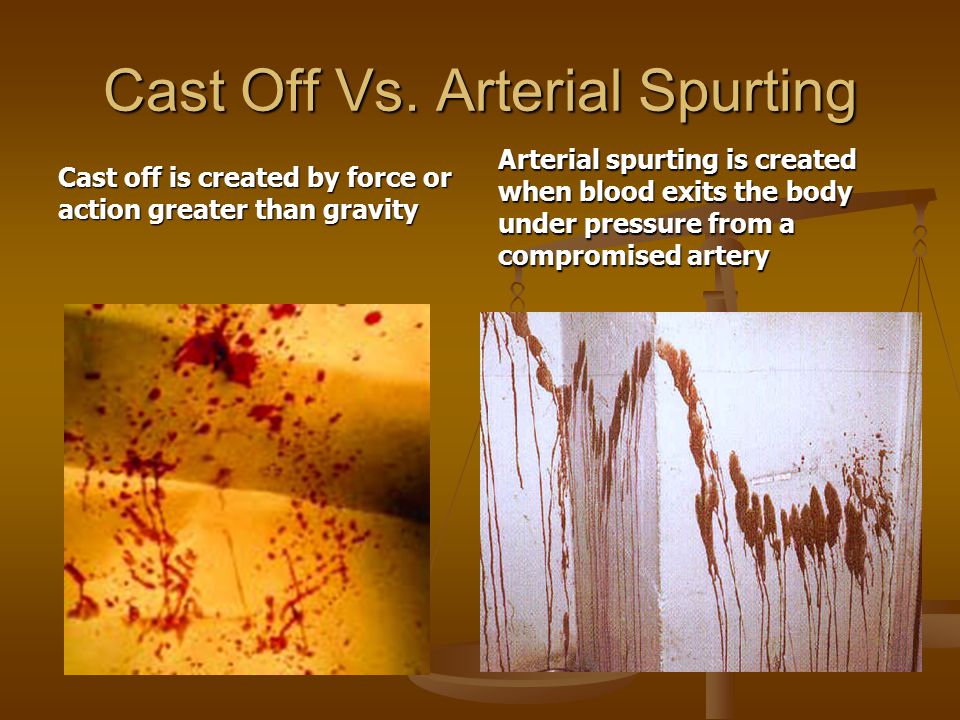 Cast Off Vs. Arterial Spurting

Cast off is created by force or action greater than gravity

Arterial spurting is created when blood exits the body under pressure from a compromised artery